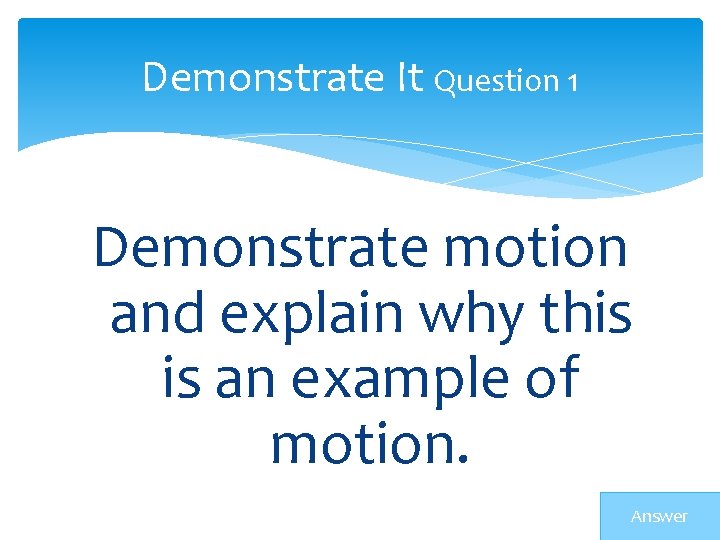 Demonstrate It Question 1

Demonstrate motion and explain why this is an example of motion.

Answer